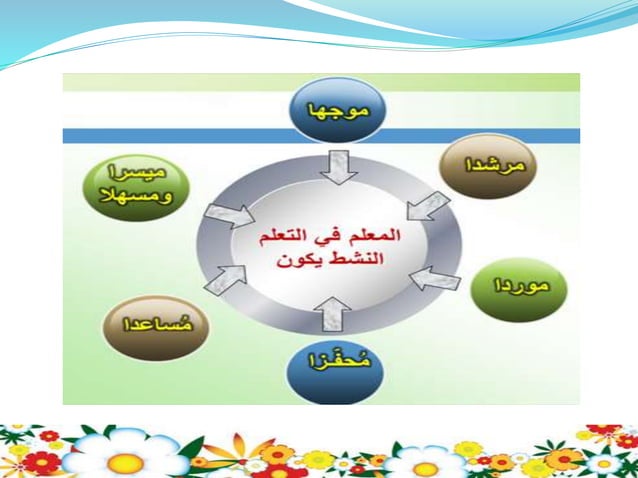 المعلم في التعلم النشط يكون

موجها

مرشدا

موردا

مُحفَزا

مُساعدا

ميسرا ومسهلا